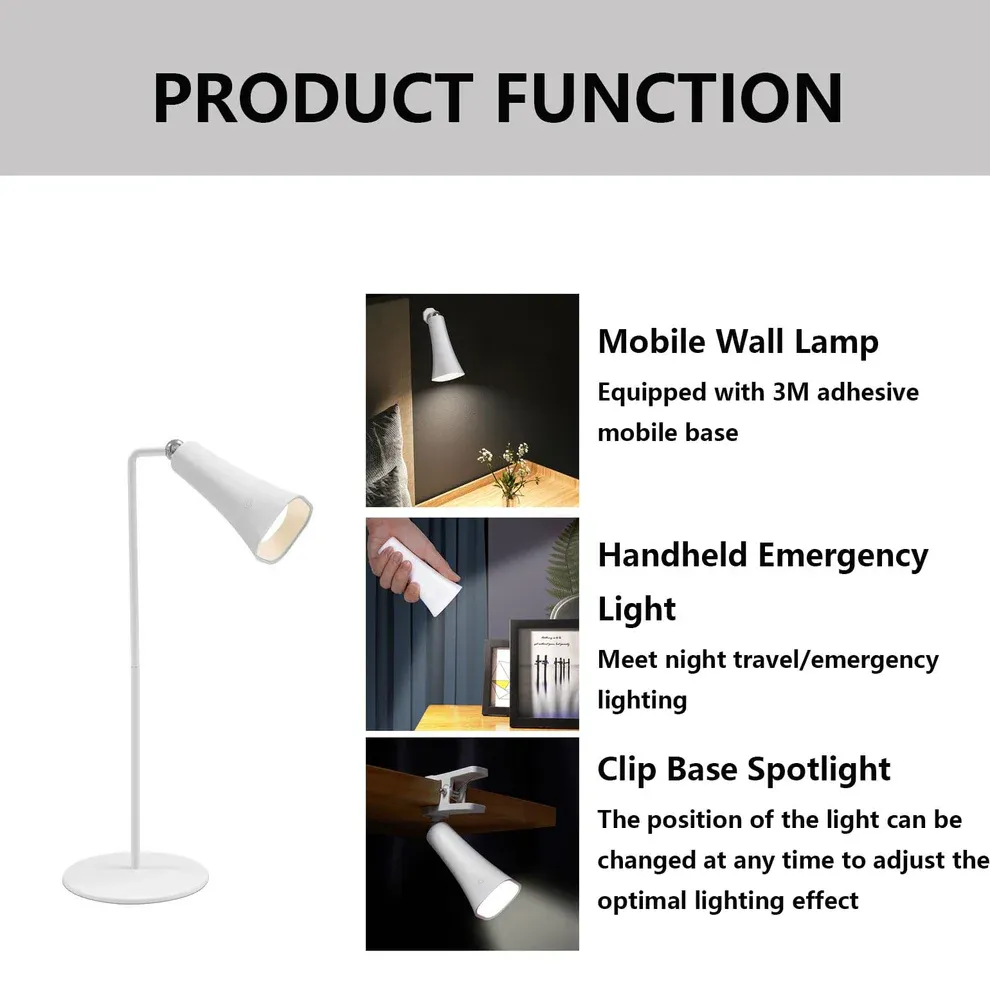 PRODUCT FUNCTION

Mobile Wall Lamp

Equipped with 3M adhesive mobile base

Handheld Emergency Light

Meet night travel/emergency lighting

Clip Base Spotlight

The position of the light can be changed at any time to adjust the optimal lighting effect